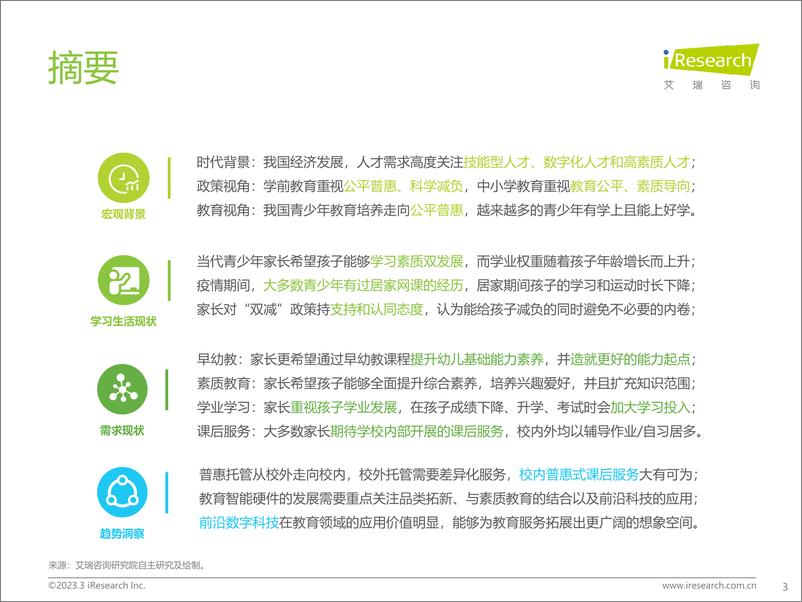 摘要

iResearch
艾瑞咨询

宏观背景

时代背景：我国经济发展，人才需求高度关注技能型人才、数字化人才和高素质人才；
政策视角：学前教育重视公平普惠、科学减负，中小学教育重视教育公平、素质导向；
教育视角：我国青少年教育培养走向公平普惠，越来越多的青少年有学上且能上好学。

学习生活现状

当代青少年家长希望孩子能够学习素质双发展，而学业权重随着孩子年龄增长而上升；
疫情期间，大多数青少年有过居家网课的经历，居家期间孩子的学习和运动时长下降；
家长对“双减”政策持支持和认同态度，认为能给孩子减负的同时避免不必要的内卷；

需求现状

早幼教：家长更希望通过早幼教课程提升幼儿基础能力素养，并造就更好的能力起点；
素质教育：家长希望孩子能够全面提升综合素养，培养兴趣爱好，并且扩充知识范围；
学业学习：家长重视孩子学业发展，在孩子成绩下降、升学、考试时会加大学习投入；
课后服务：大多数家长期待学校内部开展的课后服务，校内外均以辅导作业/自习居多。

趋势洞察

普惠托管从校外走向校内，校外托管需要差异化服务，校内普惠式课后服务大有可为；
教育智能硬件的发展需要重点关注品类拓新、与素质教育的结合以及前沿科技的应用；
前沿数字科技在教育领域的应用价值明显，能够为教育服务拓展出更广阔的想象空间。

来源：艾瑞咨询研究院自主研究及绘制。

©2023.3 iResearch Inc.
www.iresearch.com.cn
3